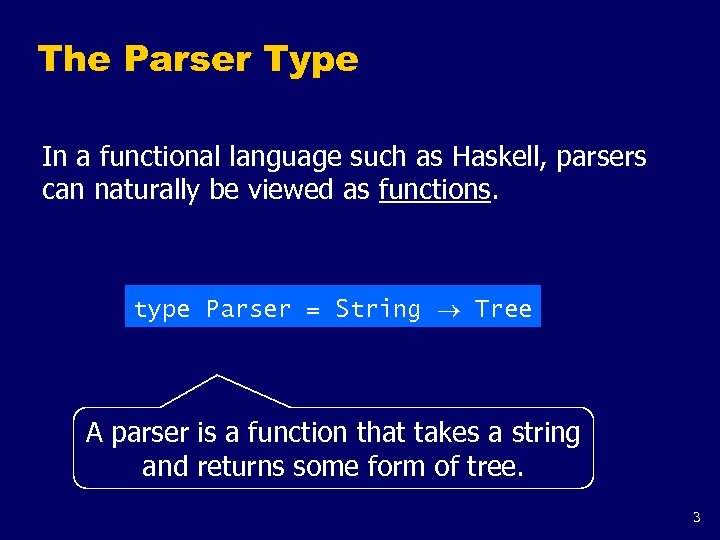 The Parser Type

In a functional language such as Haskell, parsers can naturally be viewed as functions.

type Parser = String → Tree

A parser is a function that takes a string and returns some form of tree.

3